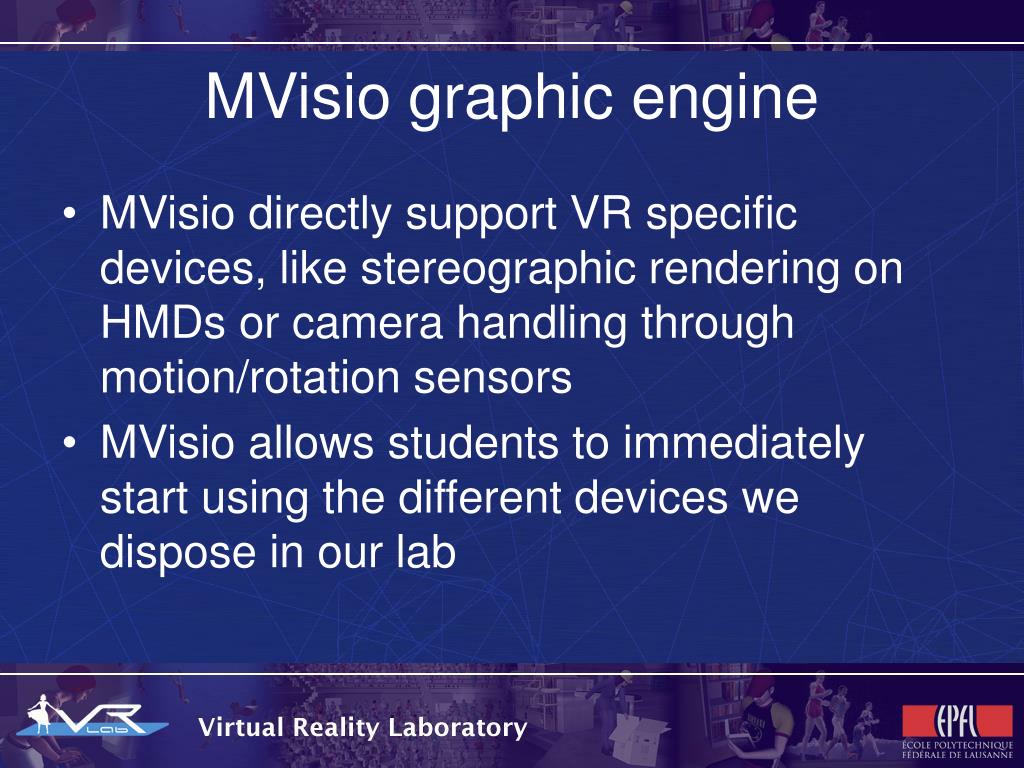 MVisio graphic engine

• MVisio directly support VR specific devices, like stereographic rendering on HMDs or camera handling through motion/rotation sensors
• MVisio allows students to immediately start using the different devices we dispose in our lab

VR Lab

Virtual Reality Laboratory

EPFL
ÉCOLE POLYTECHNIQUE FÉDÉRALE DE LAUSANNE